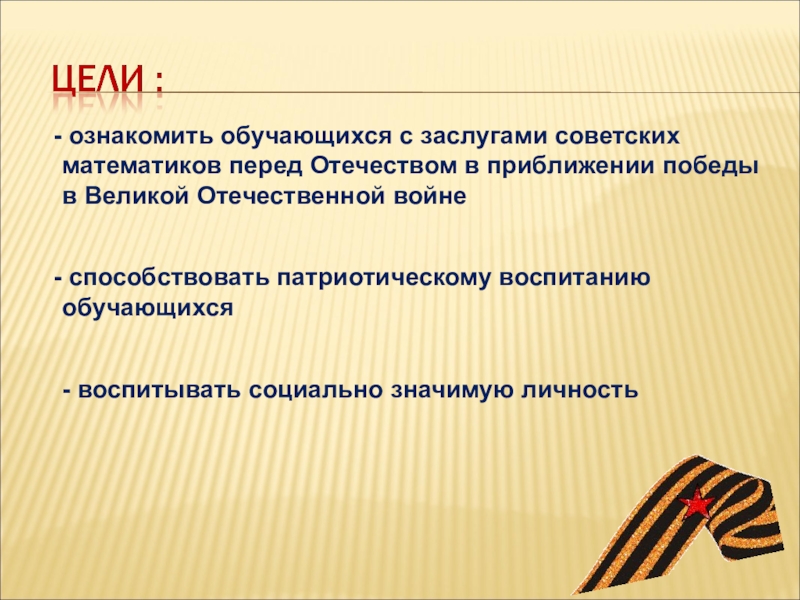 ЦЕЛИ :

- ознакомить обучающихся с заслугами советских математиков перед Отечеством в приближении победы в Великой Отечественной войне

- способствовать патриотическому воспитанию обучающихся

- воспитывать социально значимую личность